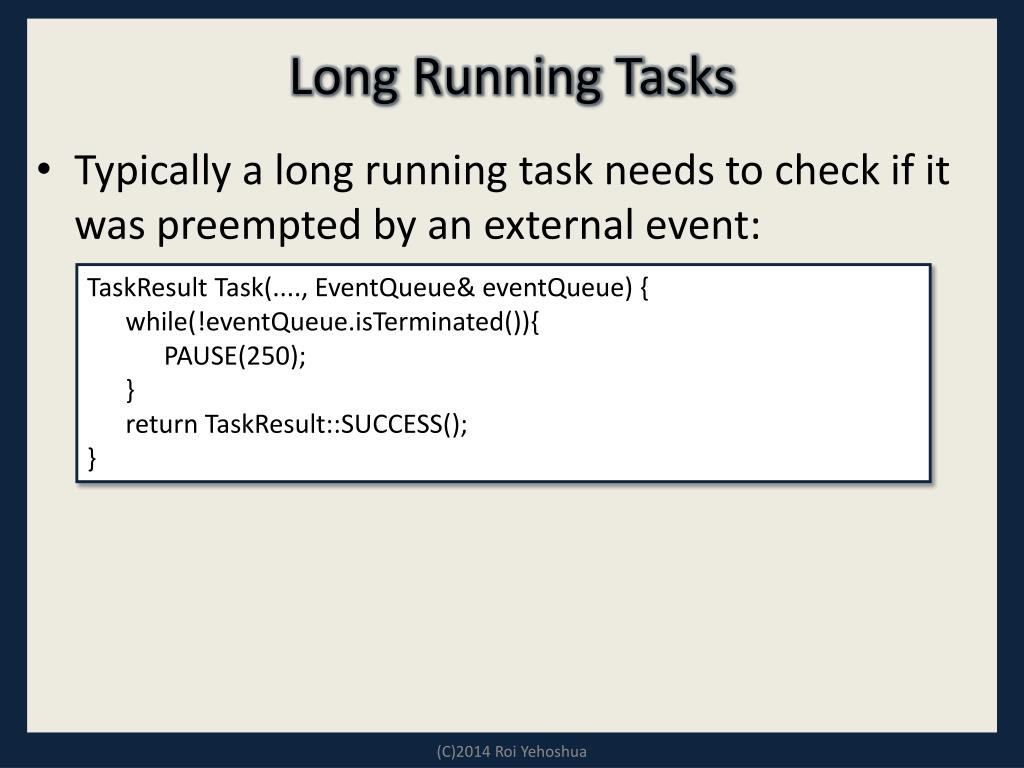 Long Running Tasks

• Typically a long running task needs to check if it was preempted by an external event:

TaskResult Task(...., EventQueue& eventQueue) {
    while(!eventQueue.isTerminated()){
        PAUSE(250);
    }
    return TaskResult::SUCCESS();
}

(C)2014 Roi Yehoshua